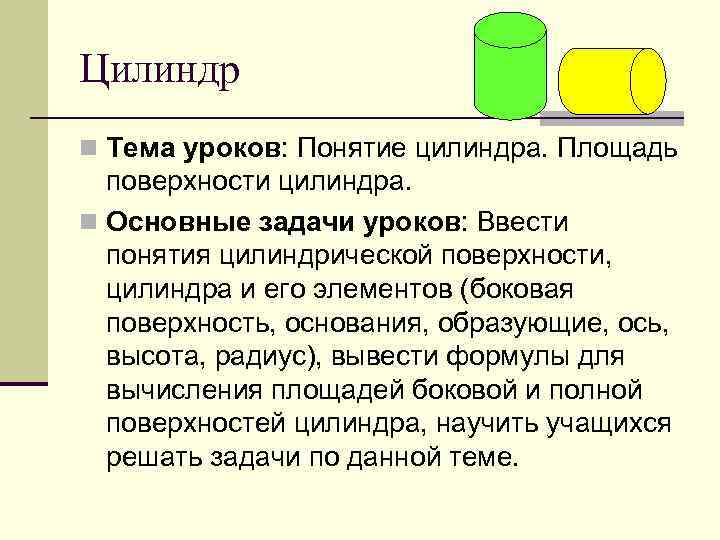 Цилиндр

Тема уроков: Понятие цилиндра. Площадь поверхности цилиндра.

Основные задачи уроков: Ввести понятия цилиндрической поверхности, цилиндра и его элементов (боковая поверхность, основания, образующие, ось, высота, радиус), вывести формулы для вычисления площадей боковой и полной поверхностей цилиндра, научить учащихся решать задачи по данной теме.